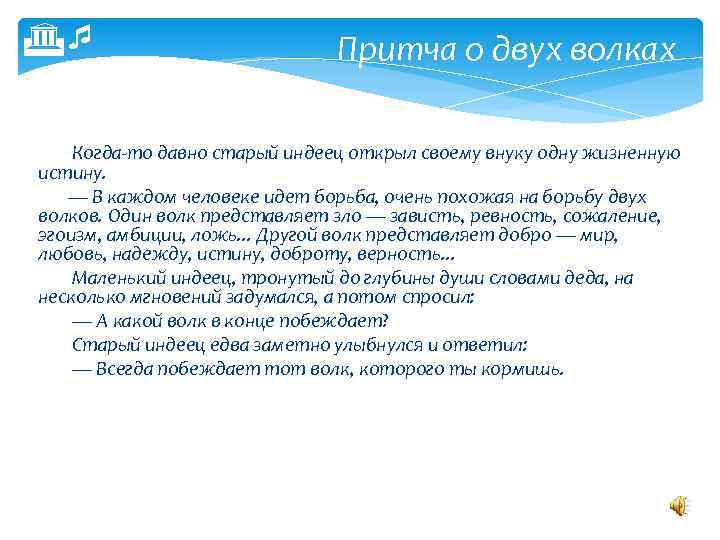 Притча о двух волках

Когда-то давно старый индеец открыл своему внуку одну жизненную истину.

— В каждом человеке идет борьба, очень похожая на борьбу двух волков. Один волк представляет зло — зависть, ревность, сожаление, эгоизм, амбиции, ложь... Другой волк представляет добро — мир, любовь, надежду, истину, доброту, верность...

Маленький индеец, тронутый до глубины души словами деда, на несколько мгновений задумался, а потом спросил:

— А какой волк в конце побеждает?

Старый индеец едва заметно улыбнулся и ответил:

— Всегда побеждает тот волк, которого ты кормишь.